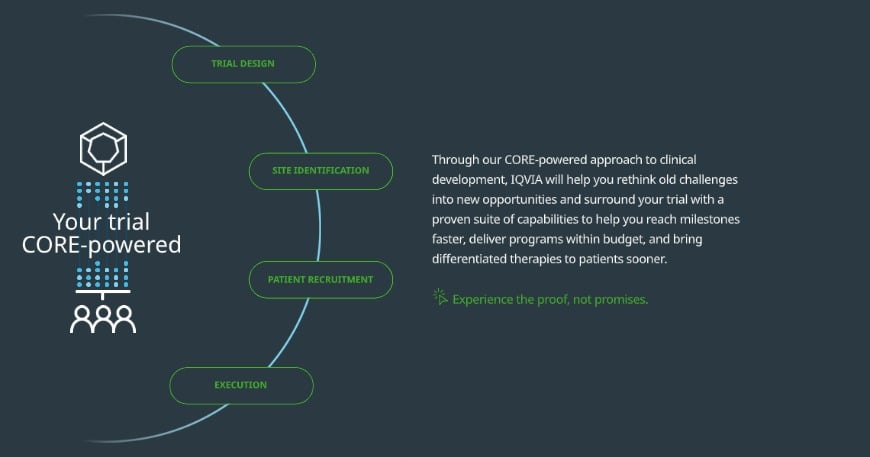 Your trial
CORE-powered

TRIAL DESIGN

SITE IDENTIFICATION

PATIENT RECRUITMENT

EXECUTION

Through our CORE-powered approach to clinical development, IQVIA will help you rethink old challenges into new opportunities and surround your trial with a proven suite of capabilities to help you reach milestones faster, deliver programs within budget, and bring differentiated therapies to patients sooner.

Experience the proof, not promises.